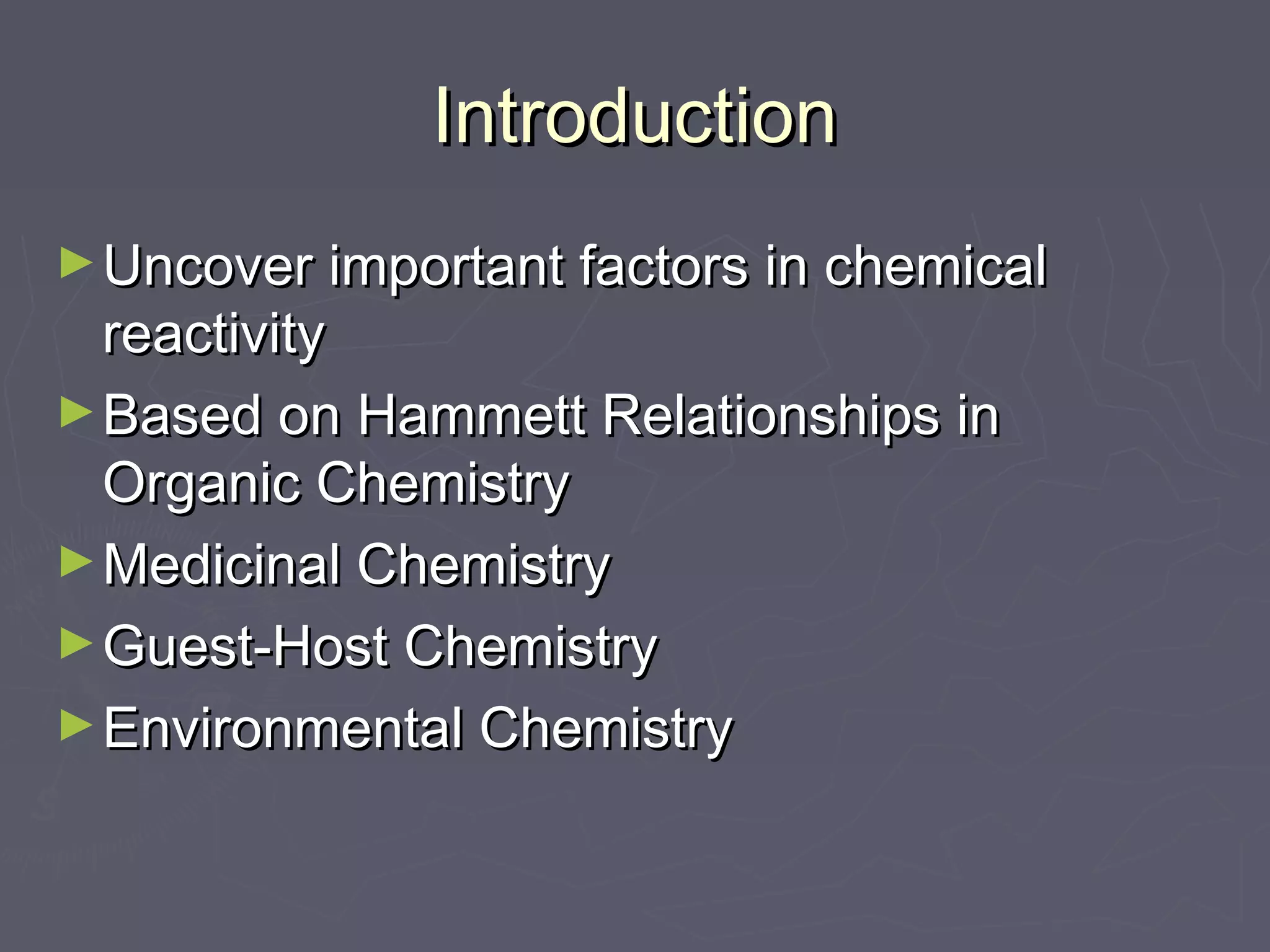 Introduction

► Uncover important factors in chemical reactivity

► Based on Hammett Relationships in Organic Chemistry

► Medicinal Chemistry

► Guest-Host Chemistry

► Environmental Chemistry